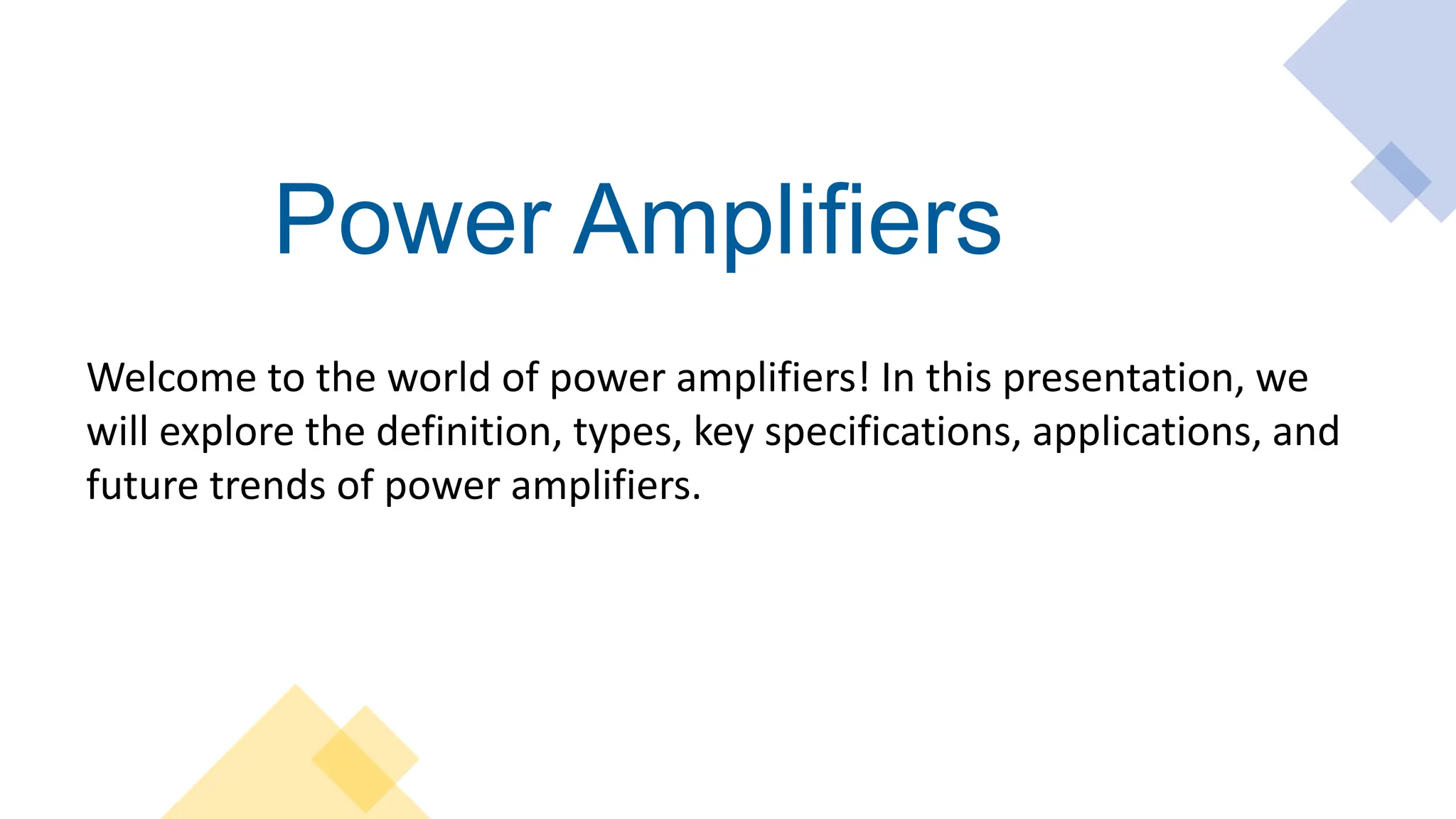 Power Amplifiers

Welcome to the world of power amplifiers! In this presentation, we will explore the definition, types, key specifications, applications, and future trends of power amplifiers.